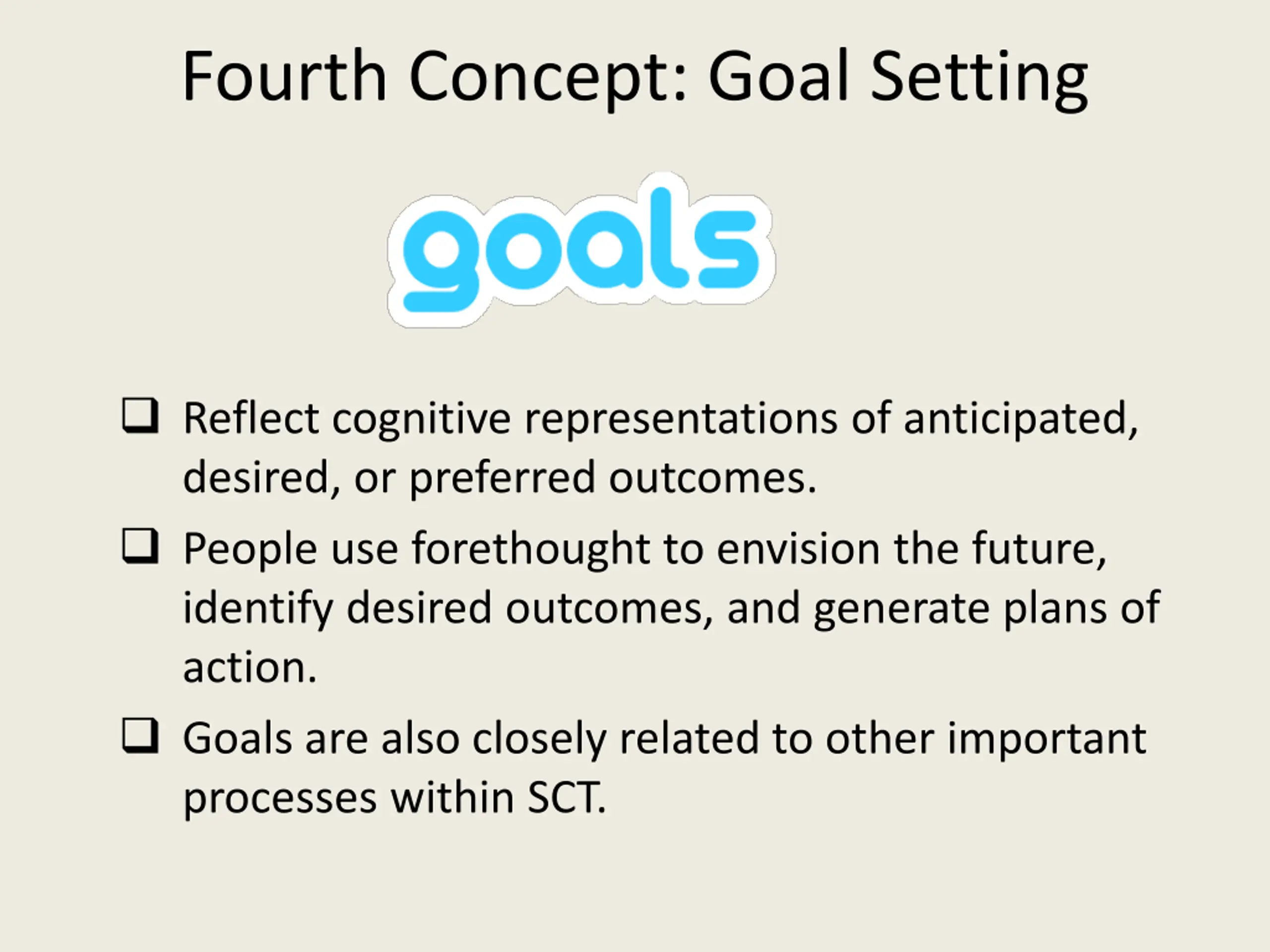 Fourth Concept: Goal Setting

goals

❑ Reflect cognitive representations of anticipated, desired, or preferred outcomes.

❑ People use forethought to envision the future, identify desired outcomes, and generate plans of action.

❑ Goals are also closely related to other important processes within SCT.